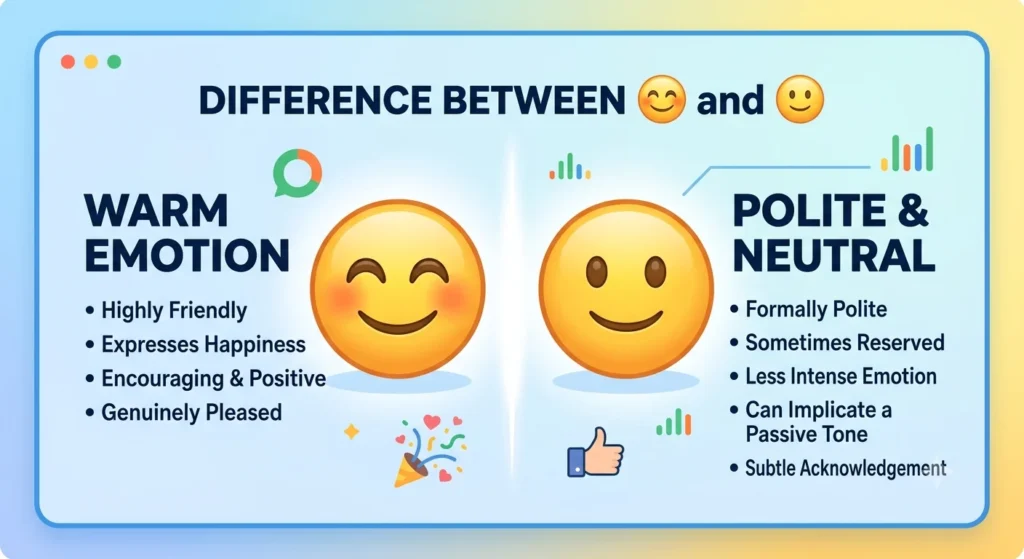 DIFFERENCE BETWEEN 😊 and 🙂

WARM EMOTION

• Highly Friendly
• Expresses Happiness
• Encouraging & Positive
• Genuinely Pleased

POLITE & NEUTRAL

• Formally Polite
• Sometimes Reserved
• Less Intense Emotion
• Can Implicate a Passive Tone
• Subtle Acknowledgement